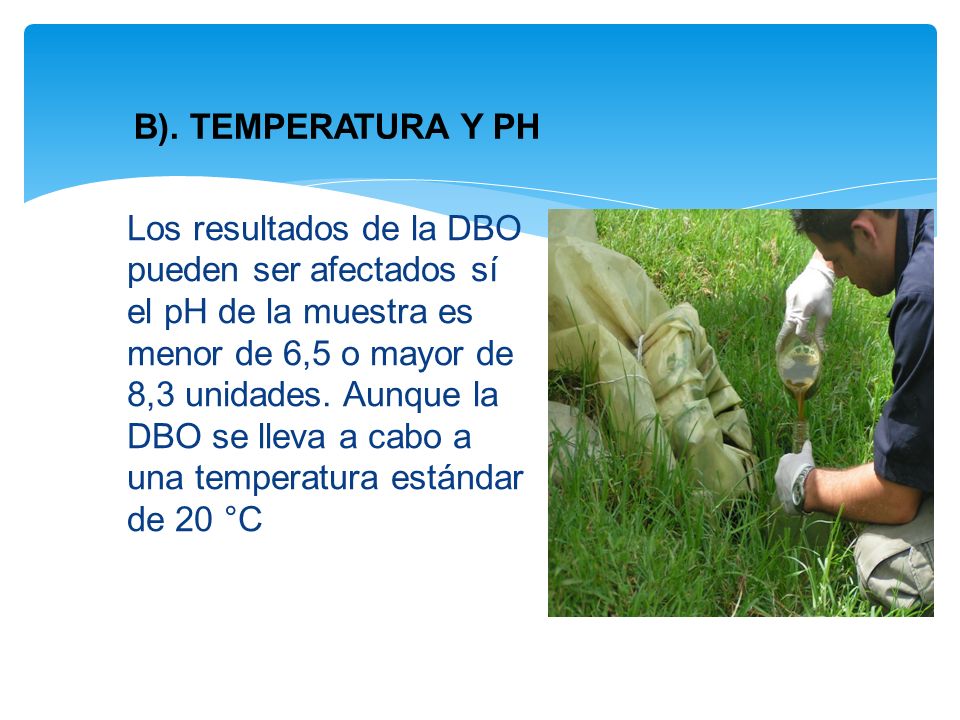 B). TEMPERATURA Y PH

Los resultados de la DBO pueden ser afectados sí el pH de la muestra es menor de 6,5 o mayor de 8,3 unidades. Aunque la DBO se lleva a cabo a una temperatura estándar de 20 °C